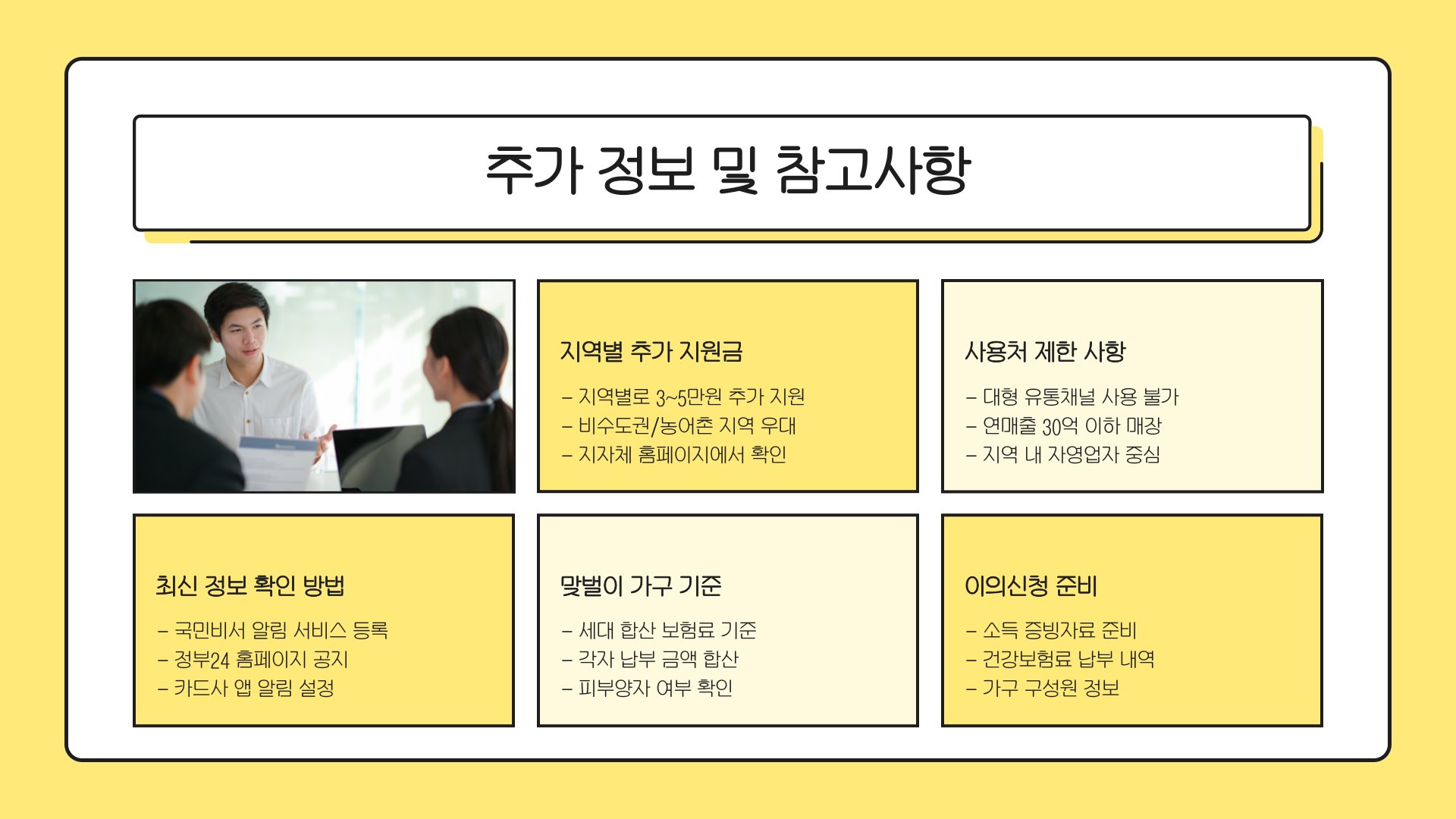 추가 정보 및 참고사항

지역별 추가 지원금

– 지역별로 3~5만원 추가 지원
– 비수도권/농어촌 지역 우대
– 지자체 홈페이지에서 확인

사용처 제한 사항

– 대형 유통채널 사용 불가
– 연매출 30억 이하 매장
– 지역 내 자영업자 중심

최신 정보 확인 방법

– 국민비서 알림 서비스 등록
– 정부24 홈페이지 공지
– 카드사 앱 알림 설정

맞벌이 가구 기준

– 세대 합산 보험료 기준
– 각자 납부 금액 합산
– 피부양자 여부 확인

이의신청 준비

– 소득 증빙자료 준비
– 건강보험료 납부 내역
– 가구 구성원 정보